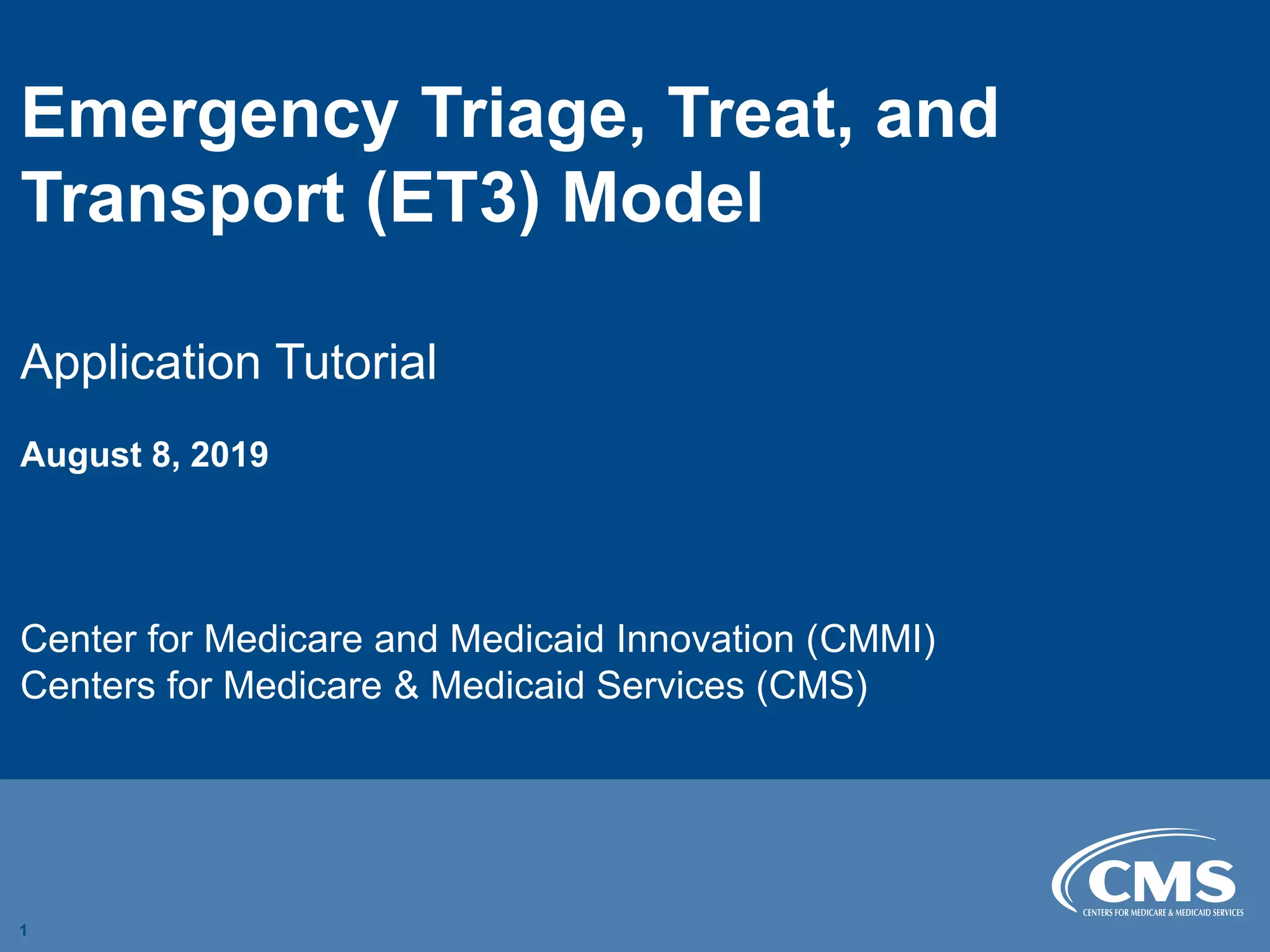 Emergency Triage, Treat, and Transport (ET3) Model

Application Tutorial

August 8, 2019

Center for Medicare and Medicaid Innovation (CMMI)
Centers for Medicare & Medicaid Services (CMS)

CMS
CENTERS FOR MEDICARE & MEDICAID SERVICES

1